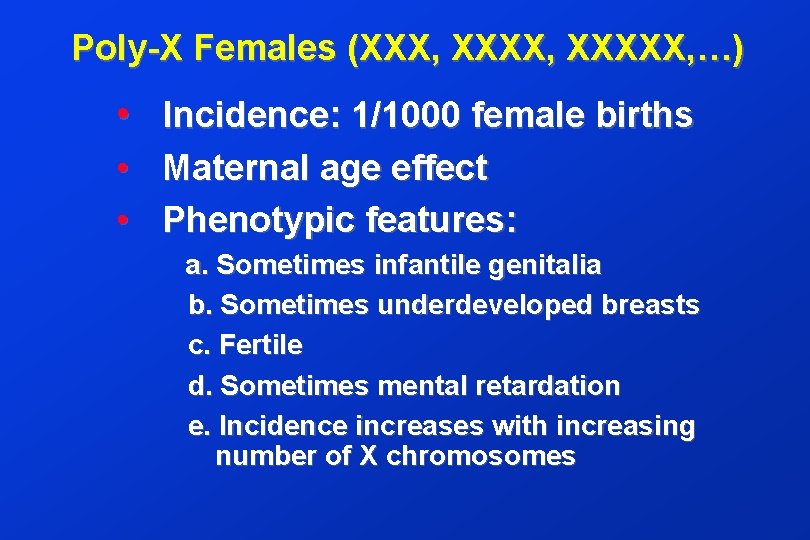 Poly-X Females (XXX, XXXX, XXXXX,…)

• Incidence: 1/1000 female births
• Maternal age effect
• Phenotypic features:

a. Sometimes infantile genitalia
b. Sometimes underdeveloped breasts
c. Fertile
d. Sometimes mental retardation
e. Incidence increases with increasing number of X chromosomes